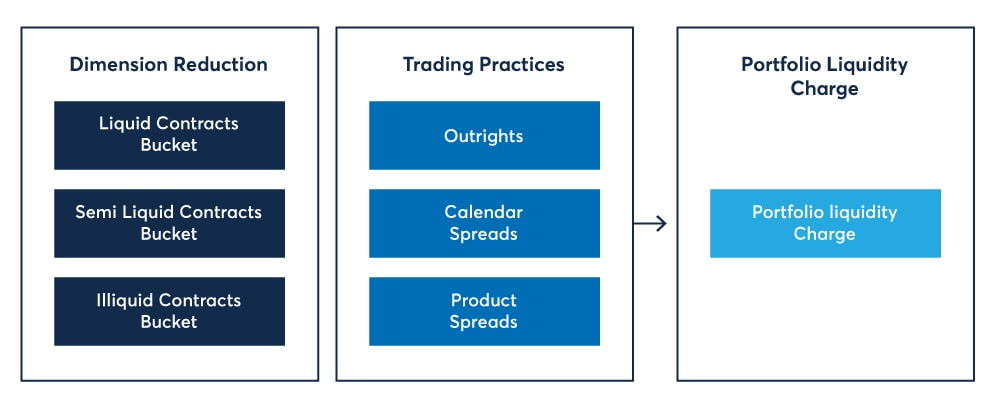 Dimension Reduction

Liquid Contracts Bucket

Semi Liquid Contracts Bucket

Illiquid Contracts Bucket

Trading Practices

Outrights

Calendar Spreads

Product Spreads

Portfolio Liquidity Charge

Portfolio liquidity Charge